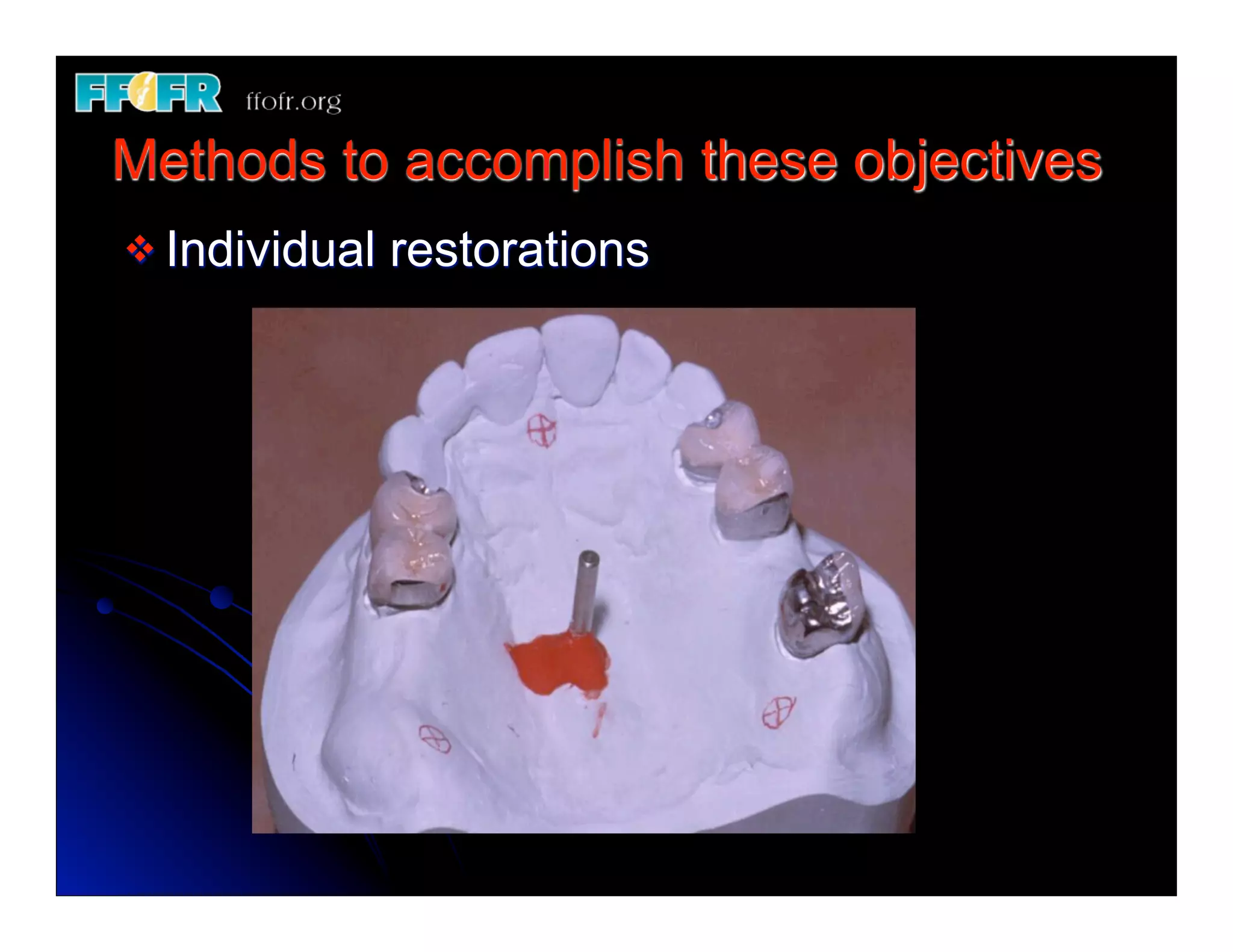 FFOFR ffofr.org

Methods to accomplish these objectives

❖ Individual restorations